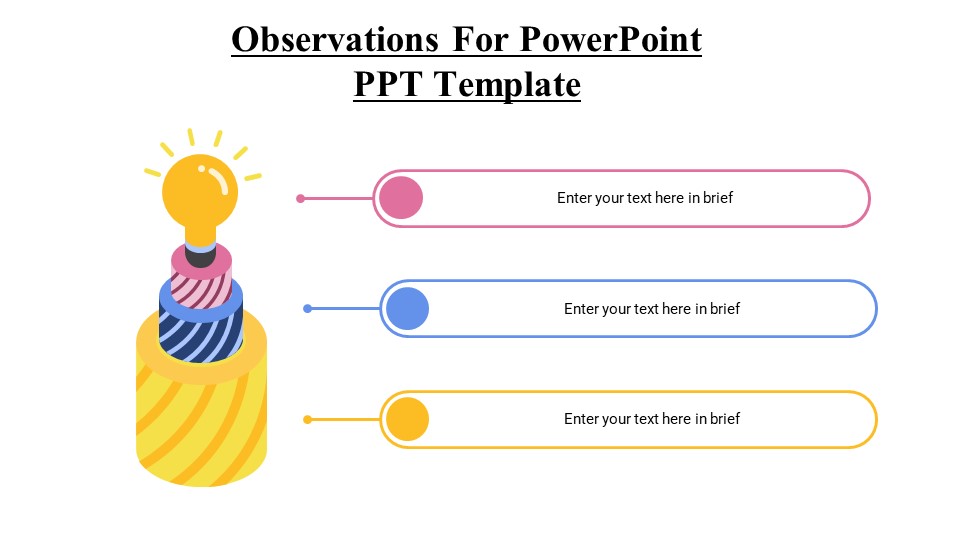 Observations For PowerPoint PPT Template

Enter your text here in brief

Enter your text here in brief

Enter your text here in brief